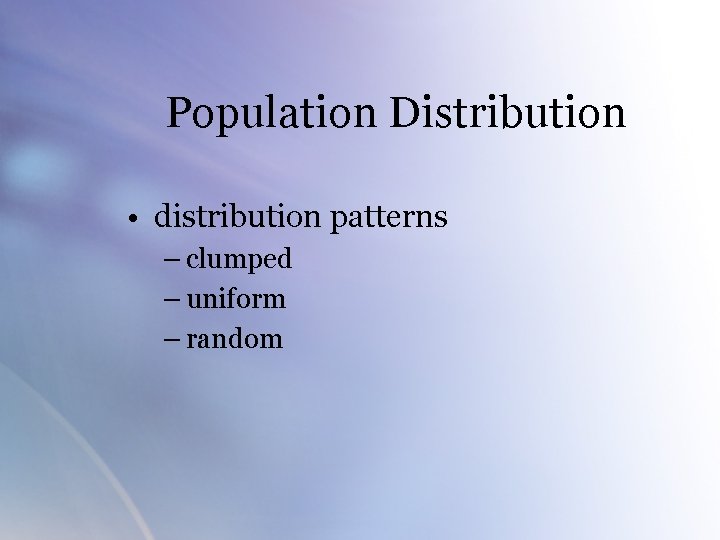 Population Distribution

• distribution patterns
– clumped
– uniform
– random